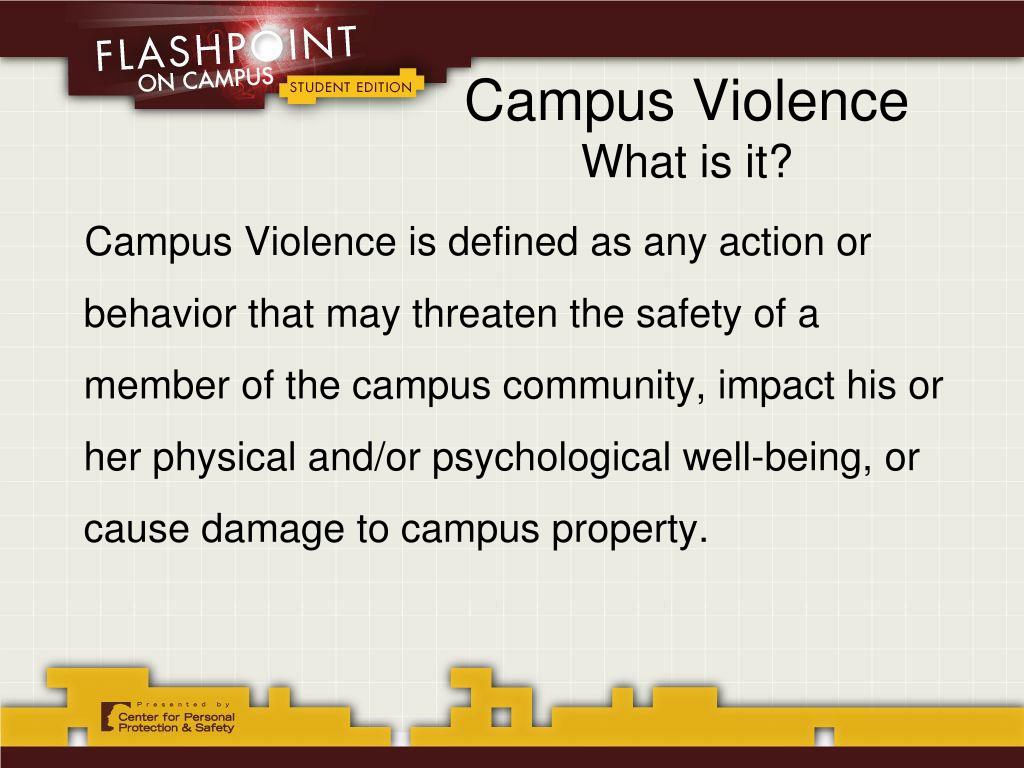 FLASHPOINT
ON CAMPUS
STUDENT EDITION

Campus Violence
What is it?

Campus Violence is defined as any action or behavior that may threaten the safety of a member of the campus community, impact his or her physical and/or psychological well-being, or cause damage to campus property.

Presented by
Center for Personal Protection & Safety